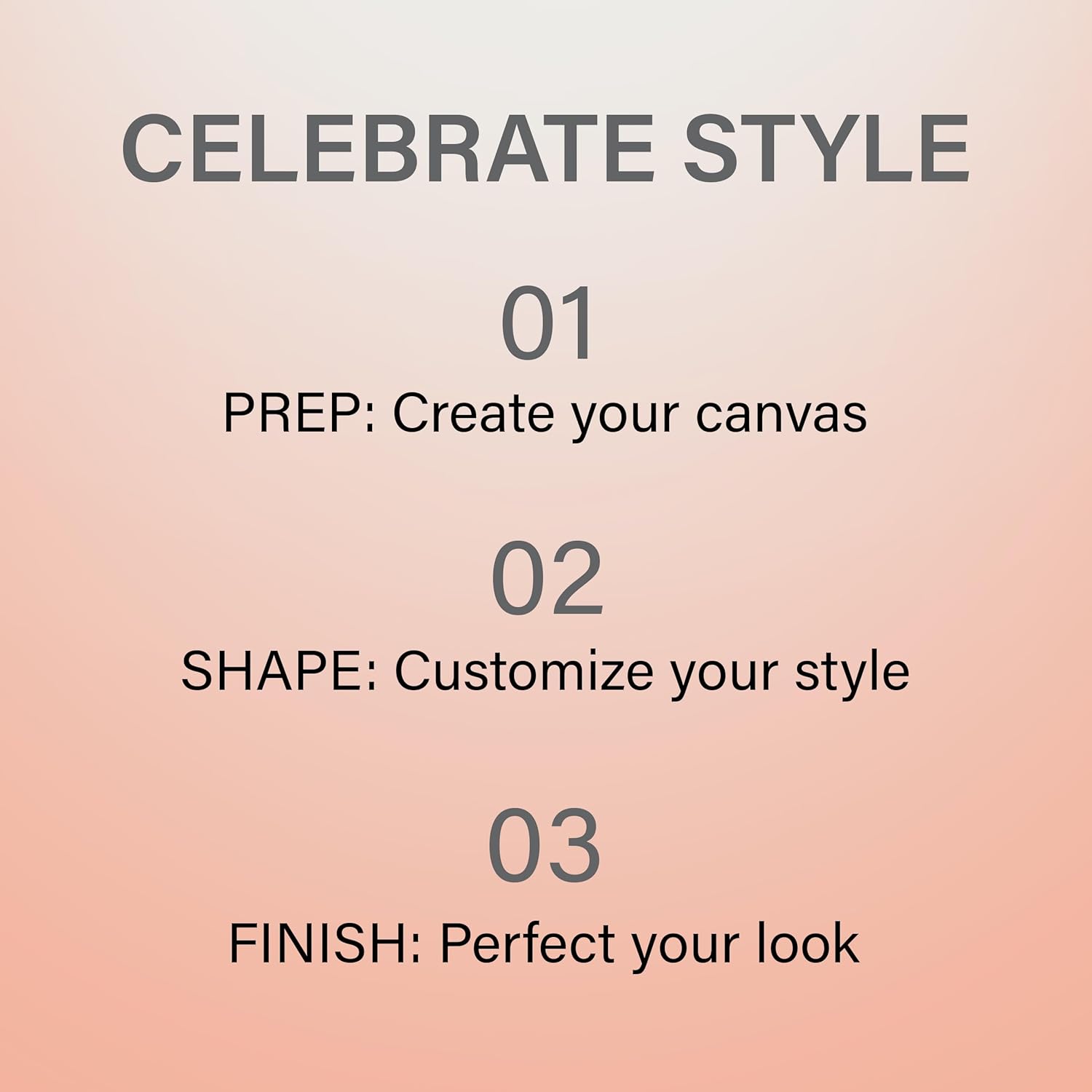 CELEBRATE STYLE

01
PREP: Create your canvas

02
SHAPE: Customize your style

03
FINISH: Perfect your look